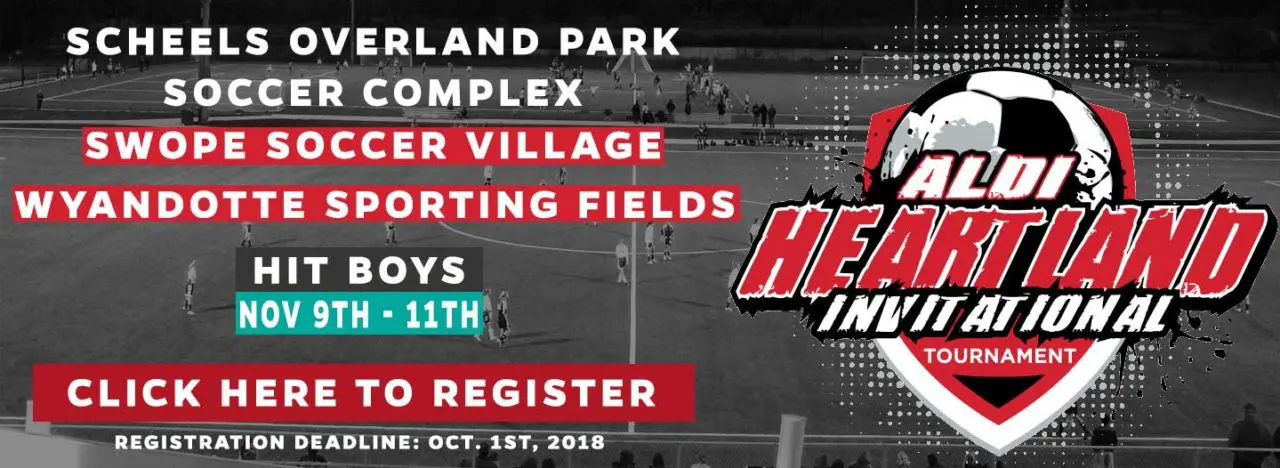 SCHEELS OVERLAND PARK SOCCER COMPLEX

SWOPE SOCCER VILLAGE

WYANDOTTE SPORTING FIELDS

HIT BOYS

NOV 9TH - 11TH

CLICK HERE TO REGISTER

REGISTRATION DEADLINE: OCT. 1ST, 2018

ALDI HEARTLAND INVITATIONAL TOURNAMENT